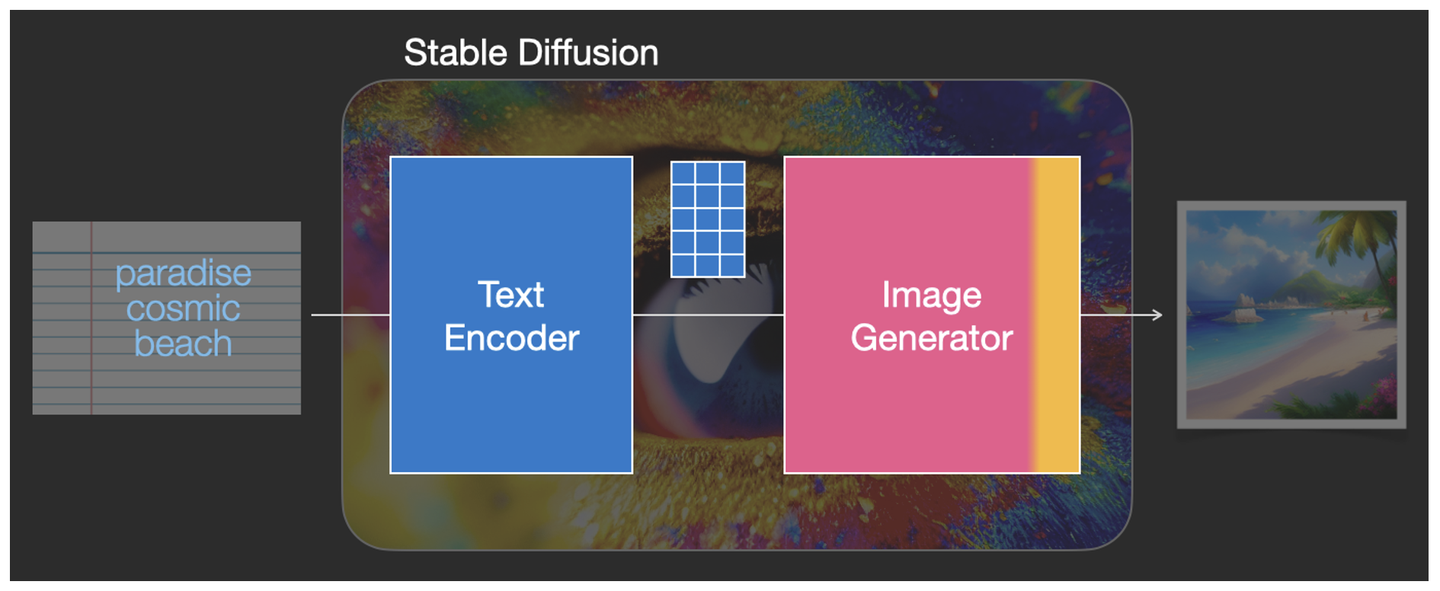 Stable Diffusion

paradise cosmic beach

Text Encoder

Image Generator